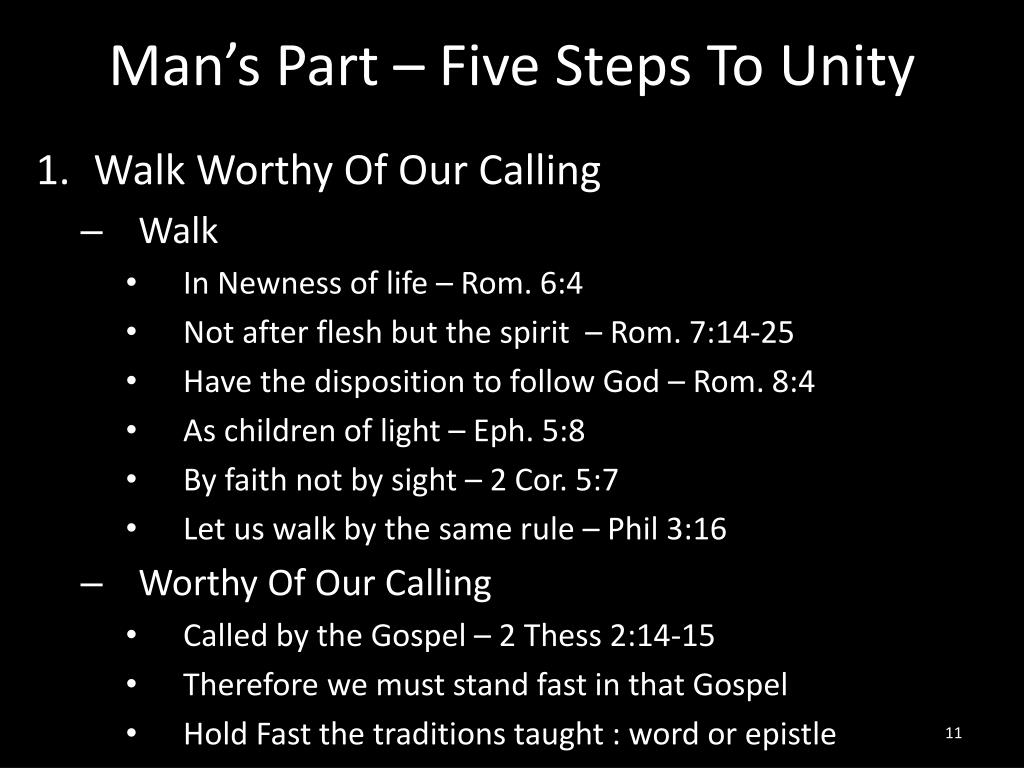 Man’s Part – Five Steps To Unity

1. Walk Worthy Of Our Calling
– Walk
• In Newness of life – Rom. 6:4
• Not after flesh but the spirit – Rom. 7:14-25
• Have the disposition to follow God – Rom. 8:4
• As children of light – Eph. 5:8
• By faith not by sight – 2 Cor. 5:7
• Let us walk by the same rule – Phil 3:16
– Worthy Of Our Calling
• Called by the Gospel – 2 Thess 2:14-15
• Therefore we must stand fast in that Gospel
• Hold Fast the traditions taught : word or epistle

11